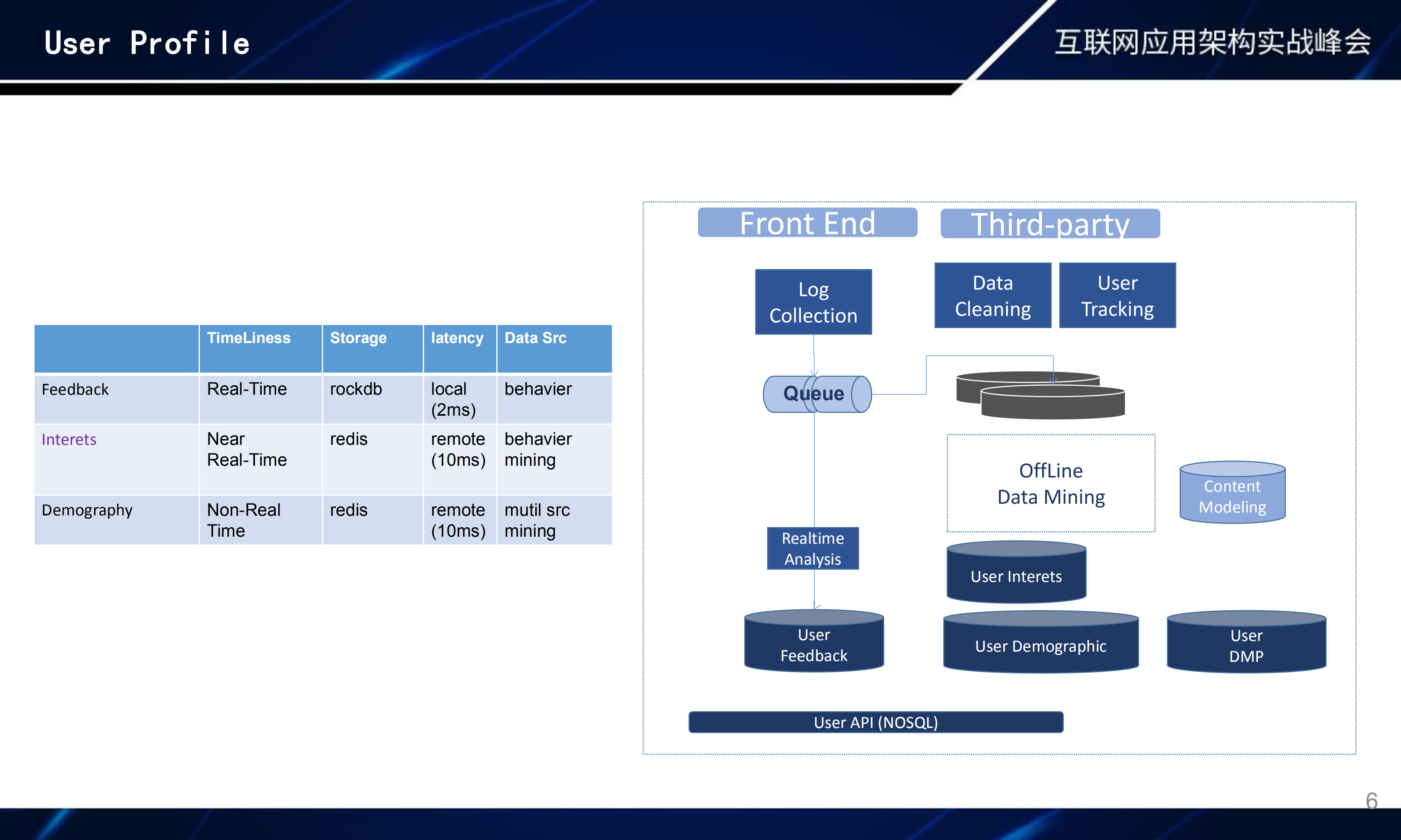 User Profile

互联网应用架构实战峰会

| | TimeLiness | Storage | latency | Data Src |
|---|---|---|---|---|
| Feedback | Real-Time | rockdb | local (2ms) | behavier |
| Interets | Near Real-Time | redis | remote (10ms) | behavier mining |
| Demography | Non-Real Time | redis | remote (10ms) | mutil src mining |

Front End

Third-party

Log Collection

Data Cleaning

User Tracking

Queue

OffLine Data Mining

Content Modeling

Realtime Analysis

User Interets

User Feedback

User Demographic

User DMP

User API (NOSQL)

6